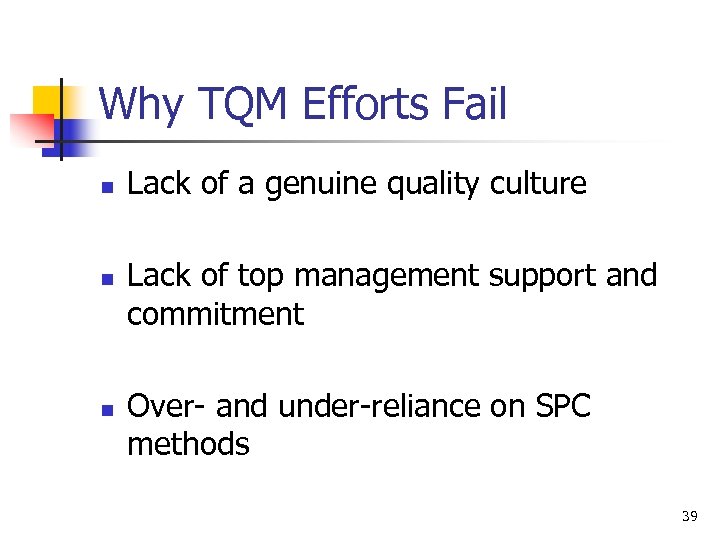 Why TQM Efforts Fail

- Lack of a genuine quality culture

- Lack of top management support and commitment

- Over- and under-reliance on SPC methods

39